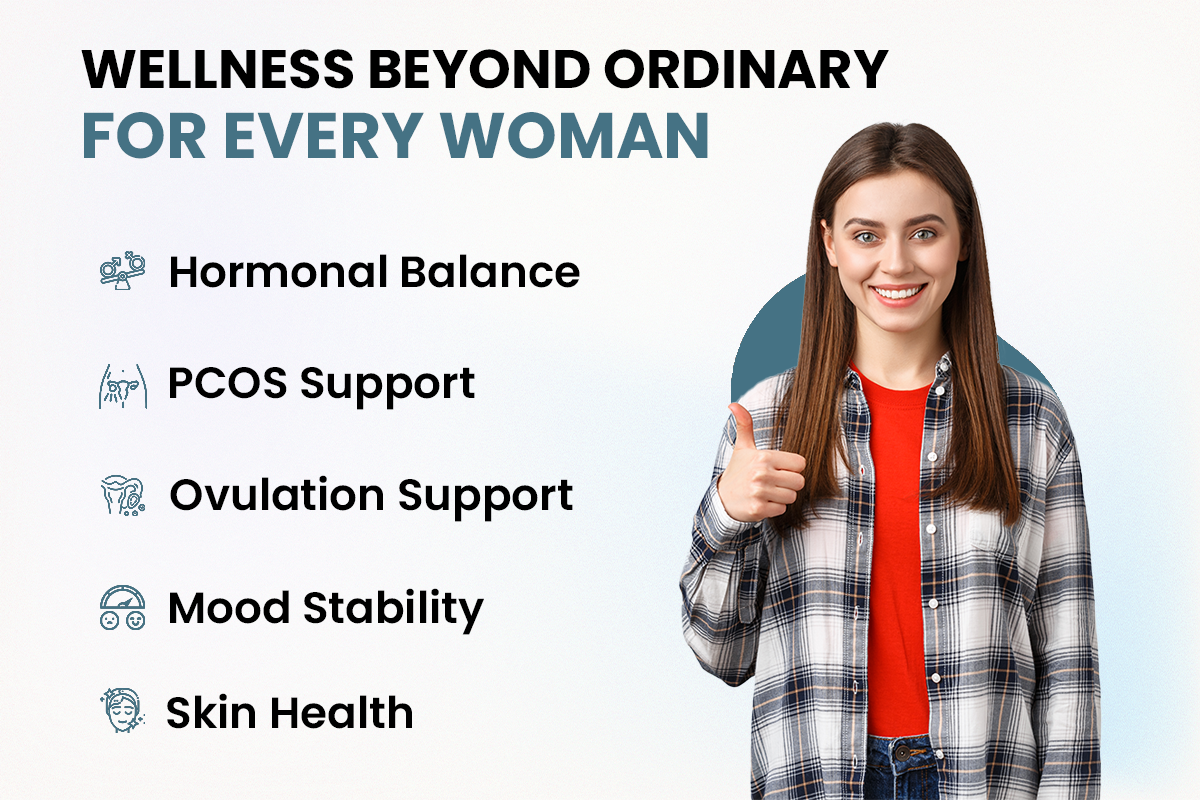 WELLNESS BEYOND ORDINARY
FOR EVERY WOMAN

Hormonal Balance

PCOS Support

Ovulation Support

Mood Stability

Skin Health